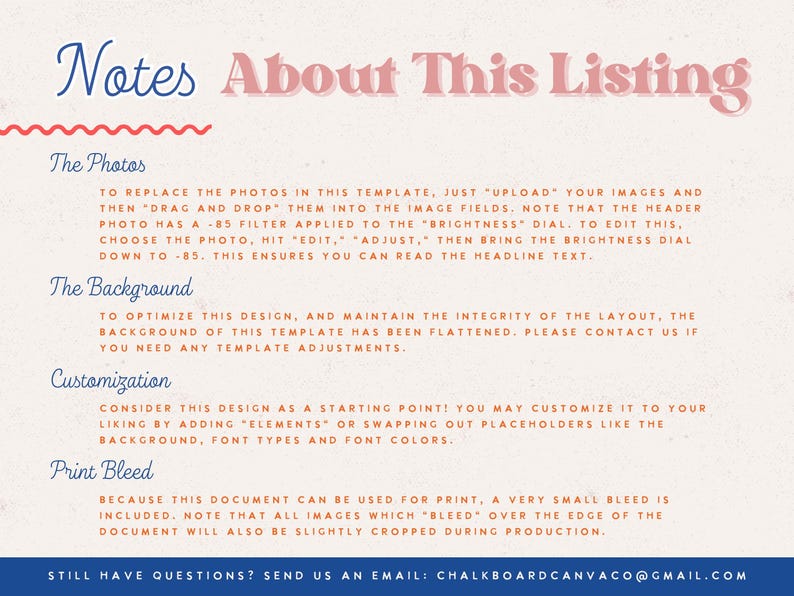 Notes About This Listing

The Photos

TO REPLACE THE PHOTOS IN THIS TEMPLATE, JUST "UPLOAD" YOUR IMAGES AND THEN "DRAG AND DROP" THEM INTO THE IMAGE FIELDS. NOTE THAT THE HEADER PHOTO HAS A -85 FILTER APPLIED TO THE "BRIGHTNESS" DIAL. TO EDIT THIS, CHOOSE THE PHOTO, HIT "EDIT," "ADJUST," THEN BRING THE BRIGHTNESS DIAL DOWN TO -85. THIS ENSURES YOU CAN READ THE HEADLINE TEXT.

The Background

TO OPTIMIZE THIS DESIGN, AND MAINTAIN THE INTEGRITY OF THE LAYOUT, THE BACKGROUND OF THIS TEMPLATE HAS BEEN FLATTENED. PLEASE CONTACT US IF YOU NEED ANY TEMPLATE ADJUSTMENTS.

Customization

CONSIDER THIS DESIGN AS A STARTING POINT! YOU MAY CUSTOMIZE IT TO YOUR LIKING BY ADDING "ELEMENTS" OR SWAPPING OUT PLACEHOLDERS LIKE THE BACKGROUND, FONT TYPES AND FONT COLORS.

Print Bleed

BECAUSE THIS DOCUMENT CAN BE USED FOR PRINT, A VERY SMALL BLEED IS INCLUDED. NOTE THAT ALL IMAGES WHICH "BLEED" OVER THE EDGE OF THE DOCUMENT WILL ALSO BE SLIGHTLY CROPPED DURING PRODUCTION.

STILL HAVE QUESTIONS? SEND US AN EMAIL: CHALKBOARDCANVACO@GMAIL.COM